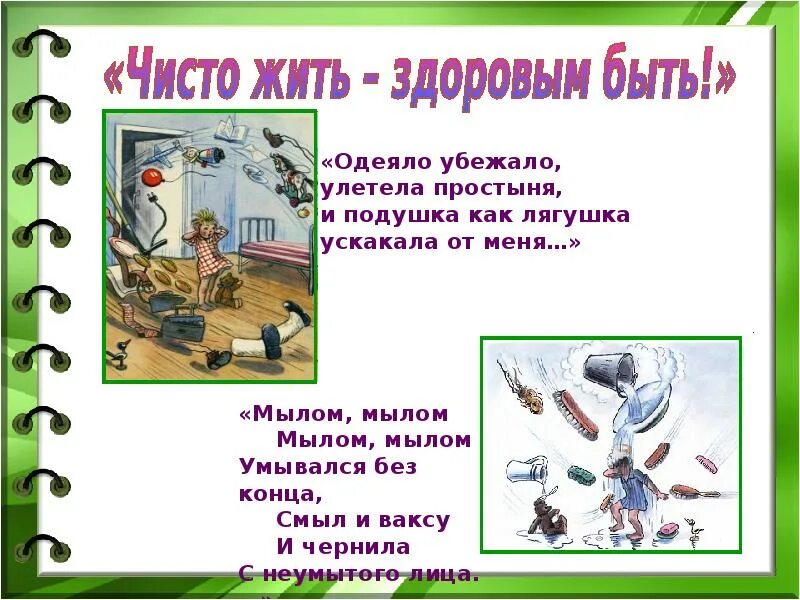 «Чисто жить - здоровым быть!»

«Одеяло убежало,
улетела простыня,
и подушка как лягушка
ускакала от меня...»

«Мылом, мылом
Мылом, мылом
Умывался без
конца,
Смыл и ваксу
И чернила
С неумытого лица.